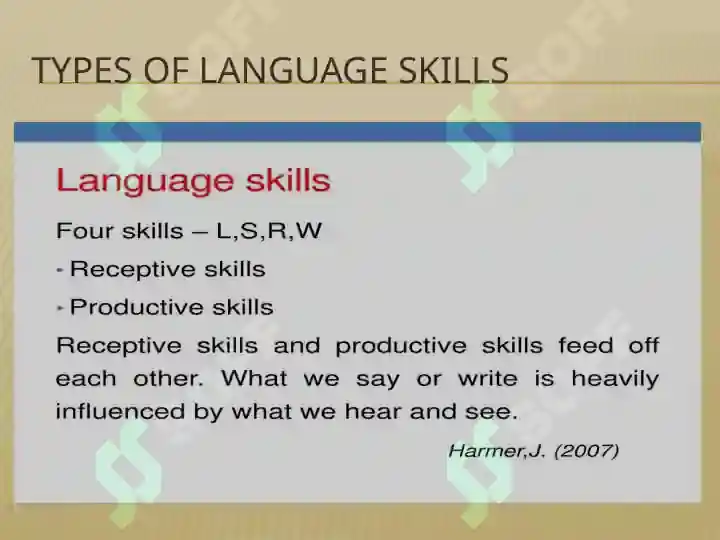 TYPES OF LANGUAGE SKILLS

Language skills

Four skills – L,S,R,W

- Receptive skills

- Productive skills

Receptive skills and productive skills feed off each other. What we say or write is heavily influenced by what we hear and see.

Harmer,J. (2007)